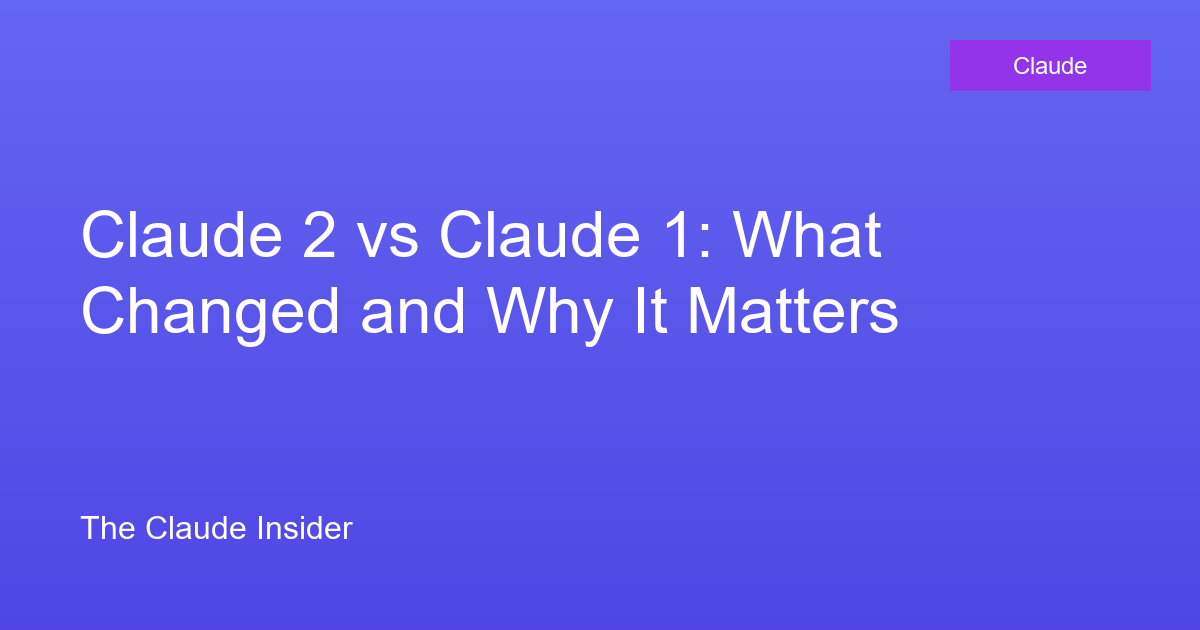 Claude

Claude 2 vs Claude 1: What Changed and Why It Matters

The Claude Insider